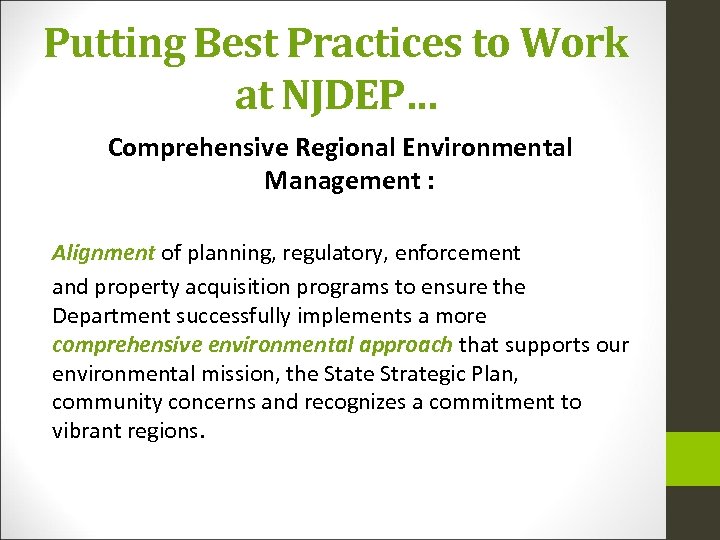 Putting Best Practices to Work at NJDEP…

Comprehensive Regional Environmental Management :

Alignment of planning, regulatory, enforcement and property acquisition programs to ensure the Department successfully implements a more comprehensive environmental approach that supports our environmental mission, the State Strategic Plan, community concerns and recognizes a commitment to vibrant regions.